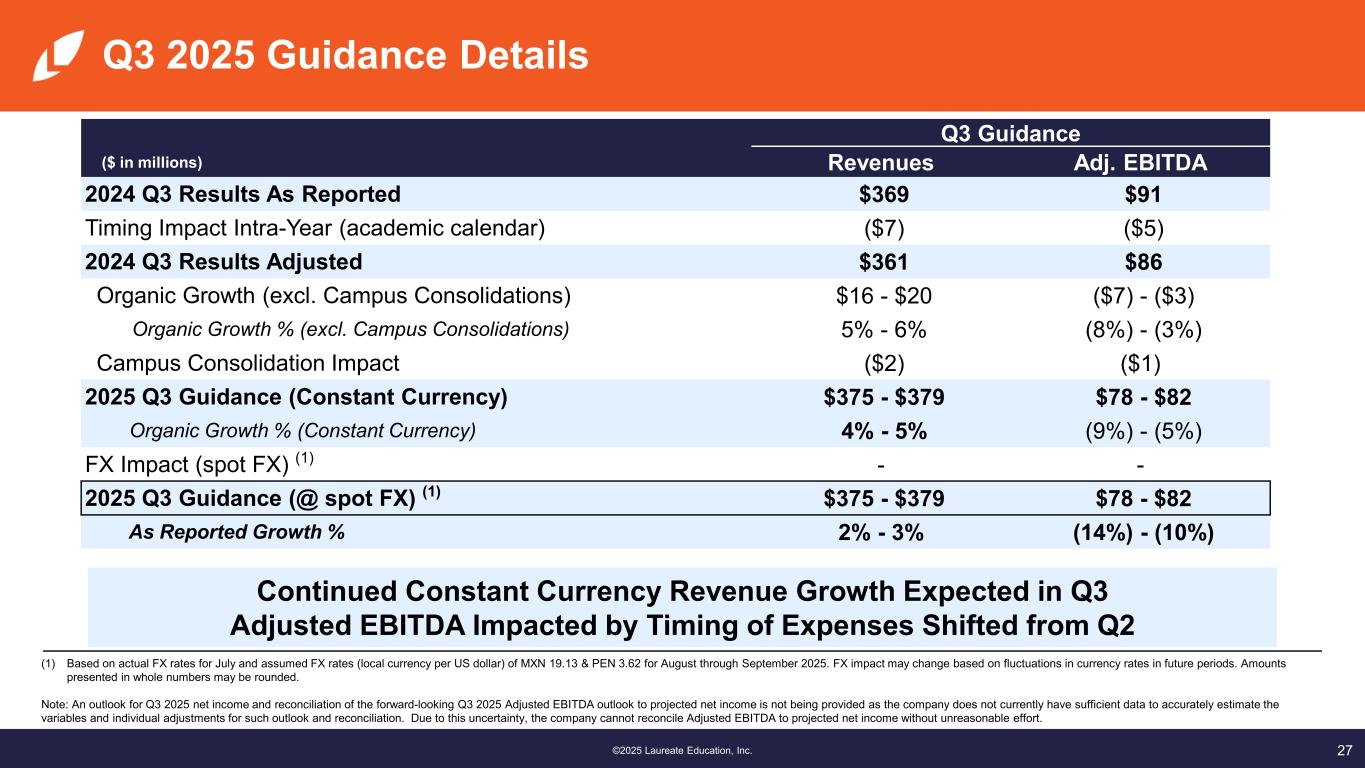 Q3 2025 Guidance Details

| ($ in millions) | Q3 Guidance Revenues | Q3 Guidance Adj. EBITDA |
|---|---|---|
| 2024 Q3 Results As Reported | $369 | $91 |
| Timing Impact Intra-Year (academic calendar) | ($7) | ($5) |
| 2024 Q3 Results Adjusted | $361 | $86 |
| Organic Growth (excl. Campus Consolidations) | $16 - $20 | ($7) - ($3) |
| Organic Growth % (excl. Campus Consolidations) | 5% - 6% | (8%) - (3%) |
| Campus Consolidation Impact | ($2) | ($1) |
| 2025 Q3 Guidance (Constant Currency) | $375 - $379 | $78 - $82 |
| Organic Growth % (Constant Currency) | 4% - 5% | (9%) - (5%) |
| FX Impact (spot FX) $^{(1)}$ | - | - |
| 2025 Q3 Guidance (@ spot FX) $^{(1)}$ | $375 - $379 | $78 - $82 |
| As Reported Growth % | 2% - 3% | (14%) - (10%) |

Continued Constant Currency Revenue Growth Expected in Q3
Adjusted EBITDA Impacted by Timing of Expenses Shifted from Q2

(1) Based on actual FX rates for July and assumed FX rates (local currency per US dollar) of MXN 19.13 & PEN 3.62 for August through September 2025. FX impact may change based on fluctuations in currency rates in future periods. Amounts presented in whole numbers may be rounded.

Note: An outlook for Q3 2025 net income and reconciliation of the forward-looking Q3 2025 Adjusted EBITDA outlook to projected net income is not being provided as the company does not currently have sufficient data to accurately estimate the variables and individual adjustments for such outlook and reconciliation. Due to this uncertainty, the company cannot reconcile Adjusted EBITDA to projected net income without unreasonable effort.

©2025 Laureate Education, Inc.

27